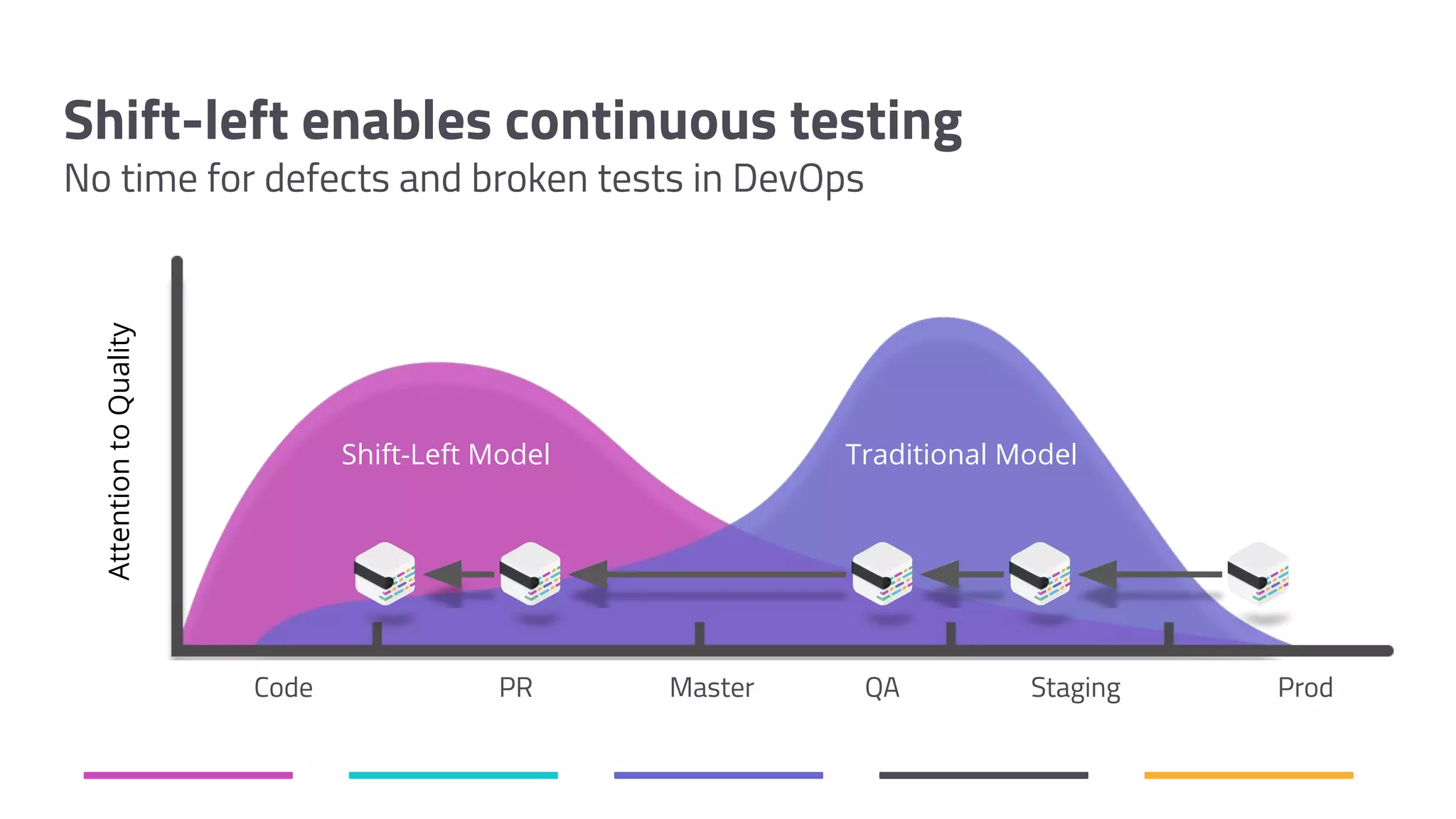 Shift-left enables continuous testing

No time for defects and broken tests in DevOps

Attention to Quality

Shift-Left Model

Traditional Model

Code

PR

Master

QA

Staging

Prod